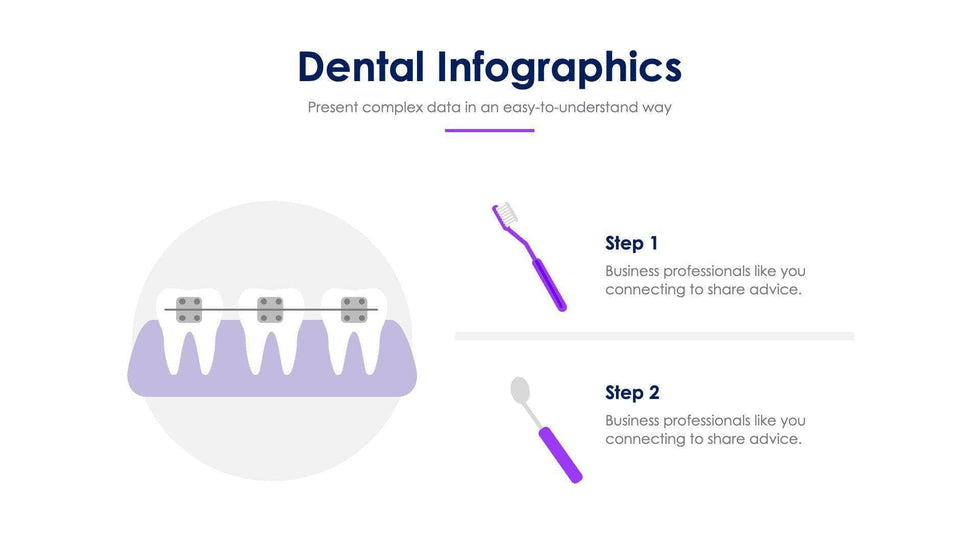 Dental Infographics

Present complex data in an easy-to-understand way

Step 1

Business professionals like you connecting to share advice.

Step 2

Business professionals like you connecting to share advice.